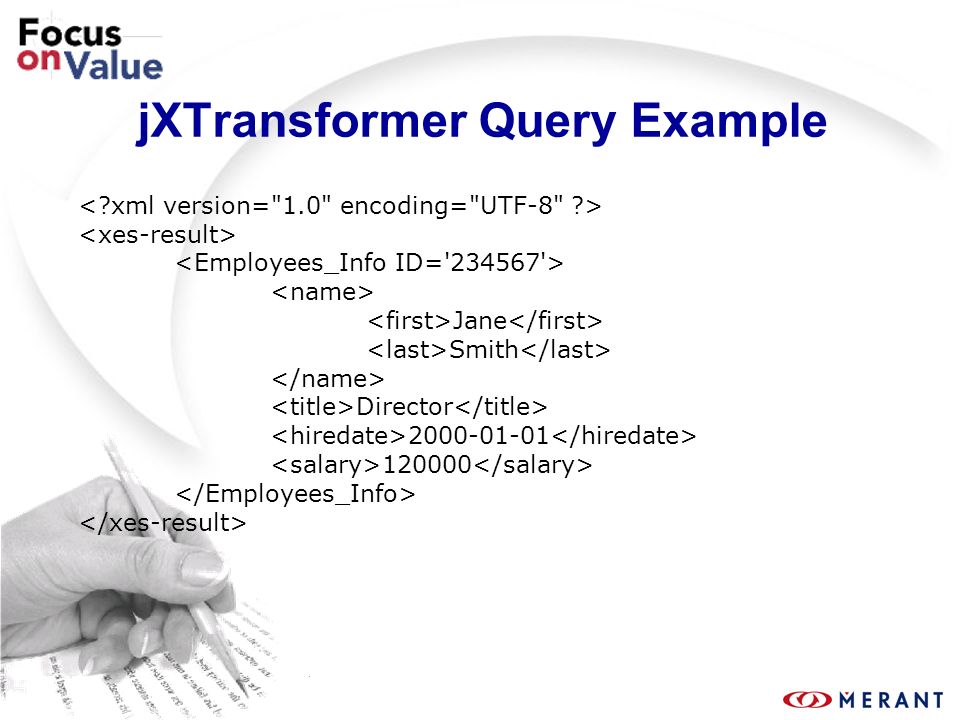 Focus on Value

jXTransformer Query Example

<?xml version="1.0" encoding="UTF-8" ?>
<xes-result>
<Employees_Info ID='234567'>
<name>
<first>Jane</first>
<last>Smith</last>
</name>
<title>Director</title>
<hiredate>2000-01-01</hiredate>
<salary>120000</salary>
</Employees_Info>
</xes-result>

MERANT